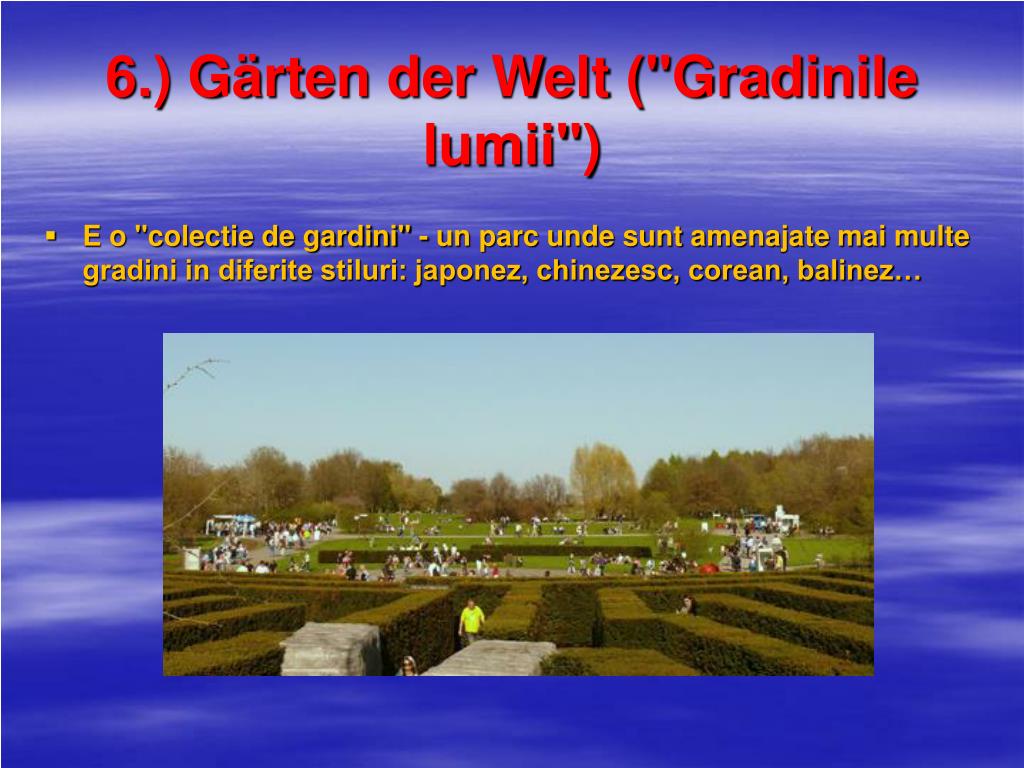 6.) Gärten der Welt ("Gradinile lumii")

▪ E o "colectie de gardini" - un parc unde sunt amenajate mai multe gradini in diferite stiluri: japonez, chinezesc, corean, balinez…